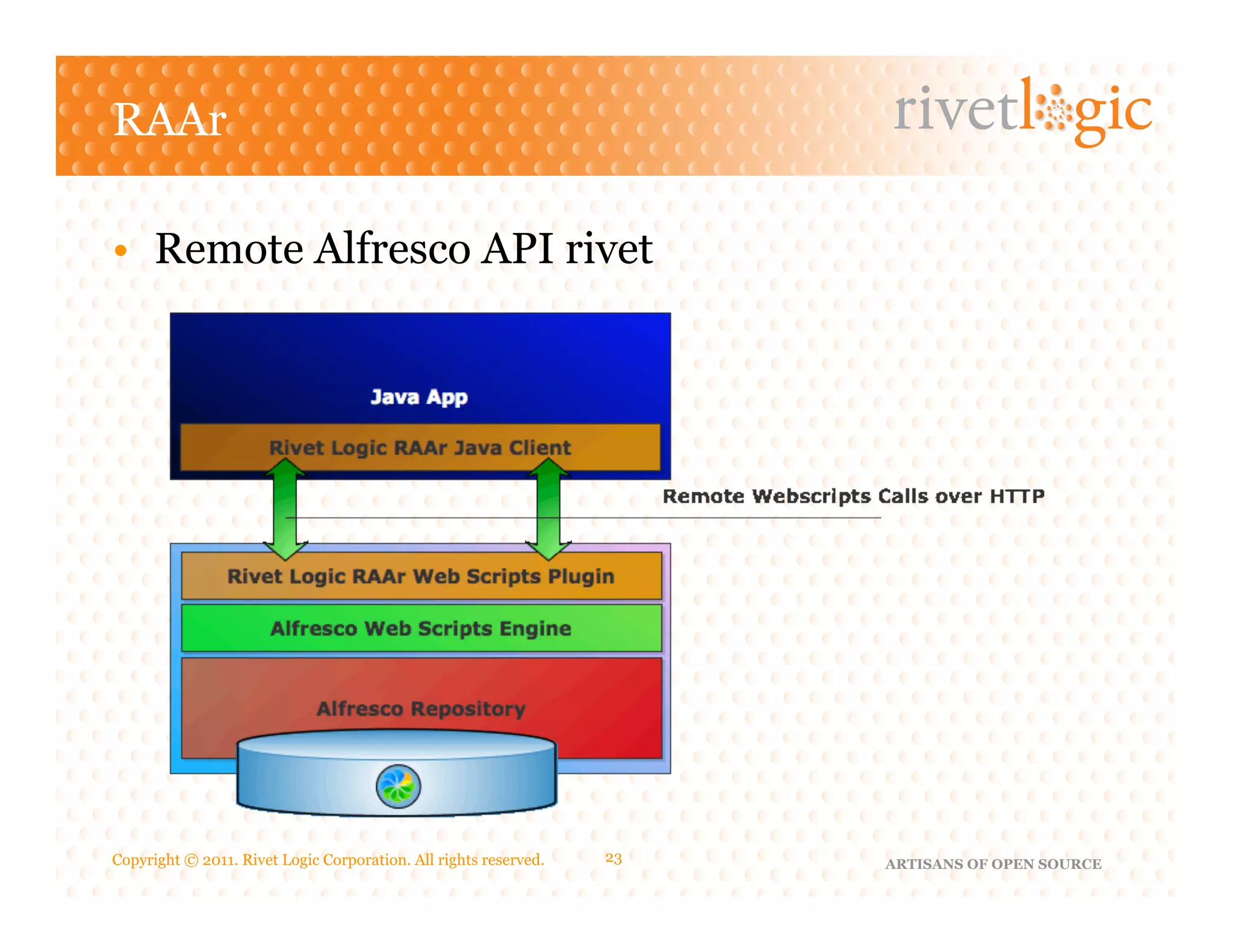 RAAr

rivetlogic

• Remote Alfresco API rivet

Java App

Rivet Logic RAAr Java Client

Remote Webscripts Calls over HTTP

Rivet Logic RAAr Web Scripts Plugin

Alfresco Web Scripts Engine

Alfresco Repository

Copyright © 2011. Rivet Logic Corporation. All rights reserved.

23

ARTISANS OF OPEN SOURCE